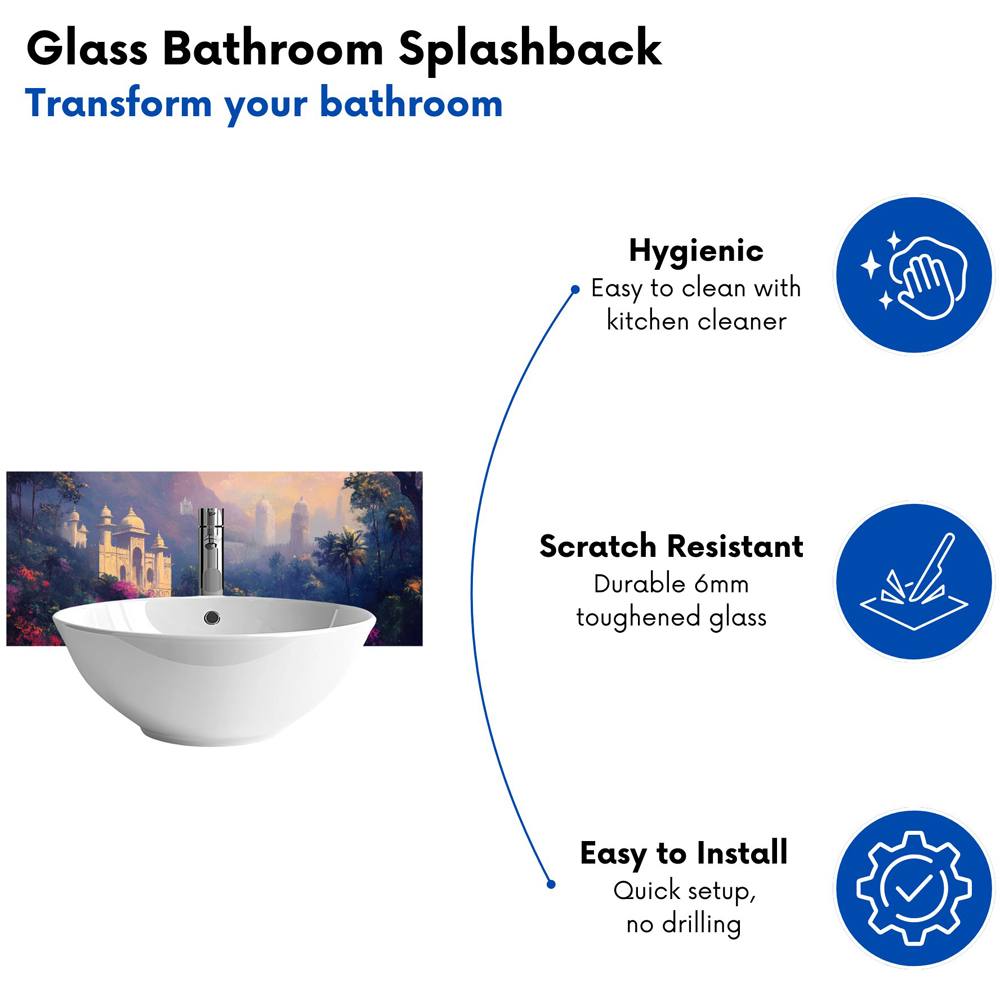 Glass Bathroom Splashback
Transform your bathroom

Hygienic
Easy to clean with kitchen cleaner

Scratch Resistant
Durable 6mm toughened glass

Easy to Install
Quick setup, no drilling